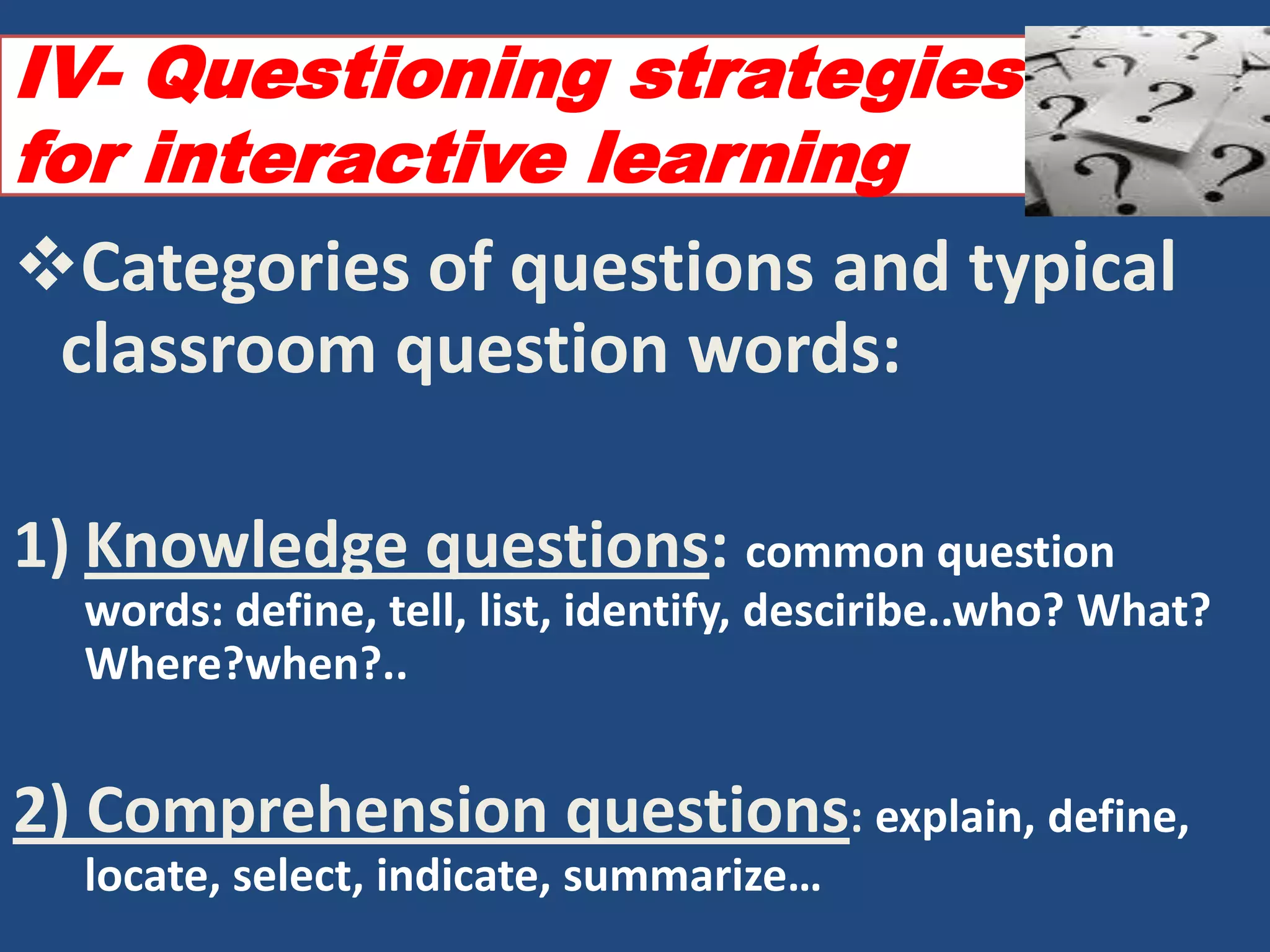 IV- Questioning strategies for interactive learning

❖Categories of questions and typical classroom question words:

1) Knowledge questions: common question words: define, tell, list, identify, desciribe..who? What? Where?when?..

2) Comprehension questions: explain, define, locate, select, indicate, summarize…